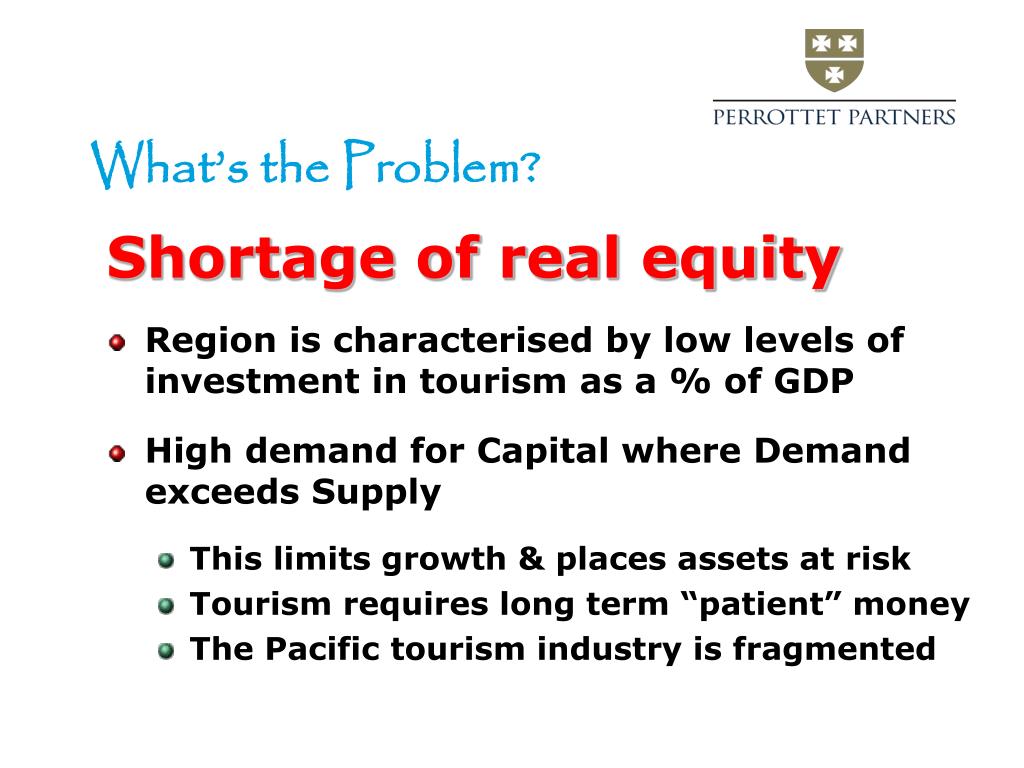 PERROTTET PARTNERS

What's the Problem?

Shortage of real equity

Region is characterised by low levels of investment in tourism as a % of GDP

High demand for Capital where Demand exceeds Supply

This limits growth & places assets at risk

Tourism requires long term “patient” money

The Pacific tourism industry is fragmented